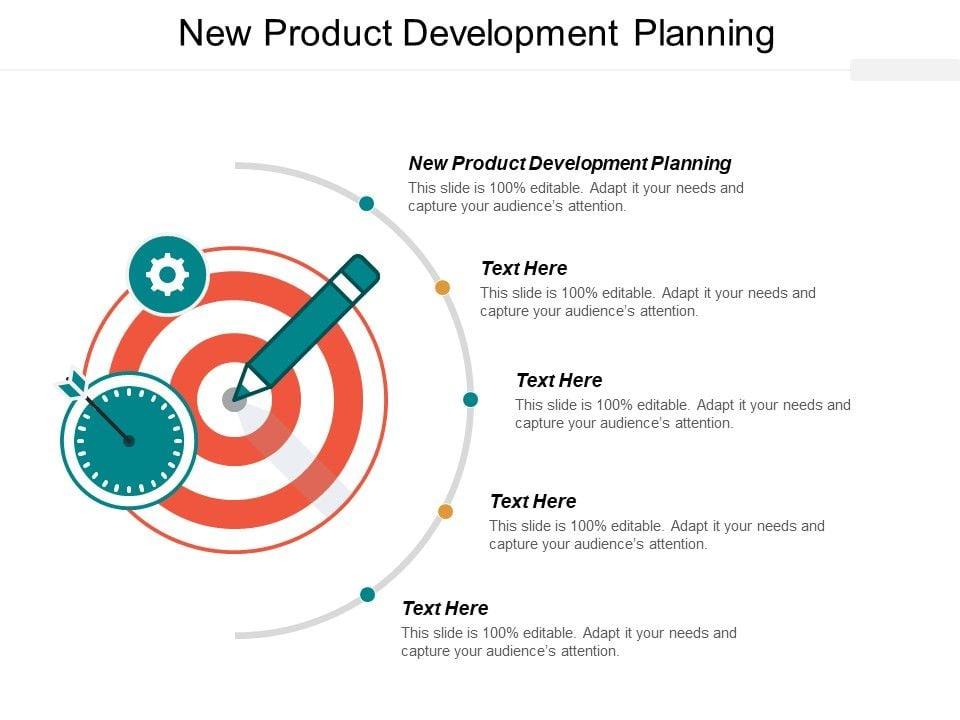 New Product Development Planning

New Product Development Planning
This slide is 100% editable. Adapt it your needs and capture your audience's attention.

Text Here
This slide is 100% editable. Adapt it your needs and capture your audience's attention.

Text Here
This slide is 100% editable. Adapt it your needs and capture your audience's attention.

Text Here
This slide is 100% editable. Adapt it your needs and capture your audience's attention.

Text Here
This slide is 100% editable. Adapt it your needs and capture your audience's attention.